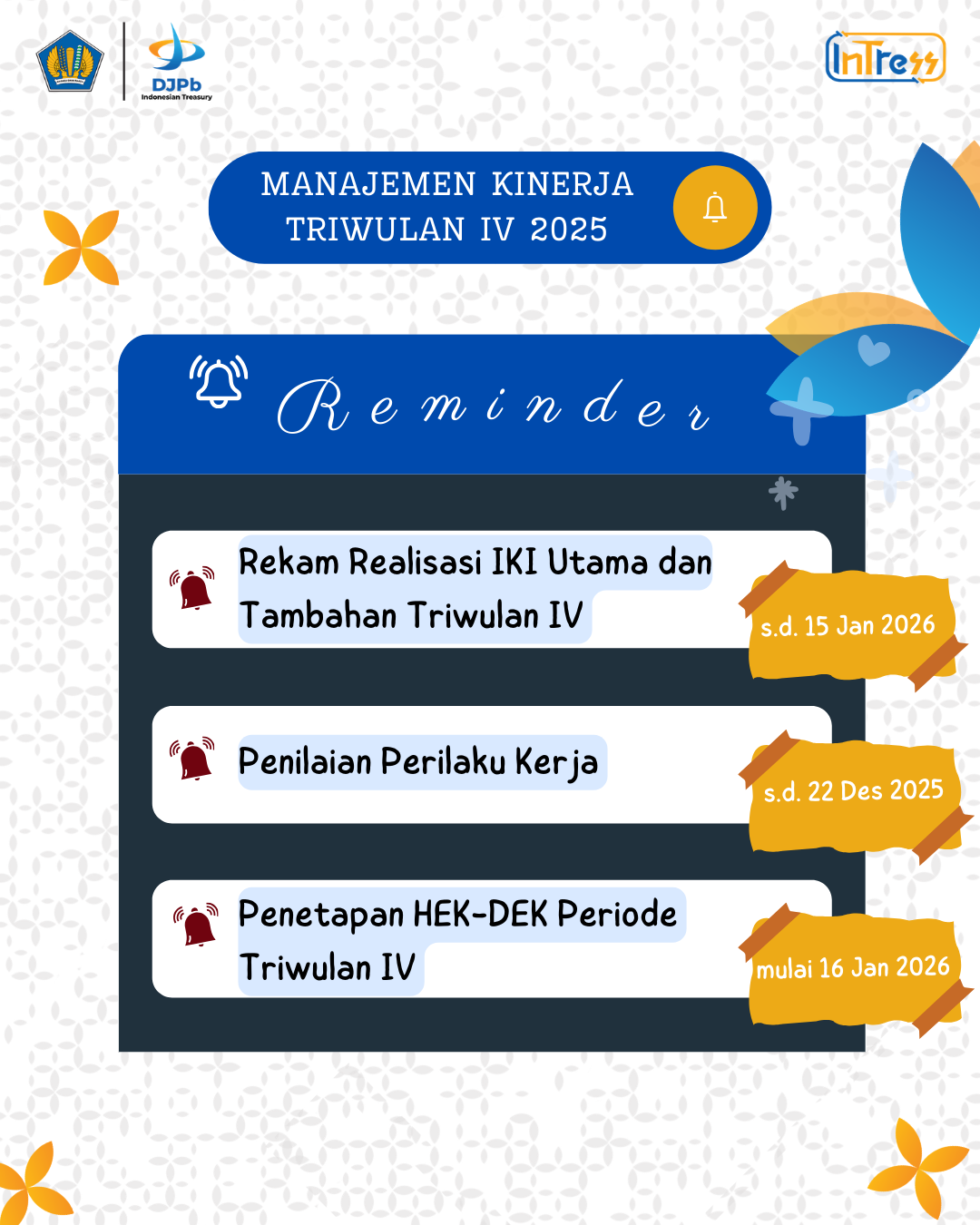 DJPb
Indonesian Treasury

InTress

MANAJEMEN KINERJA
TRIWULAN IV 2025

Reminder

Rekam Realisasi IKI Utama dan Tambahan Triwulan IV

s.d. 15 Jan 2026

Penilaian Perilaku Kerja

s.d. 22 Des 2025

Penetapan HEK-DEK Periode Triwulan IV

mulai 16 Jan 2026